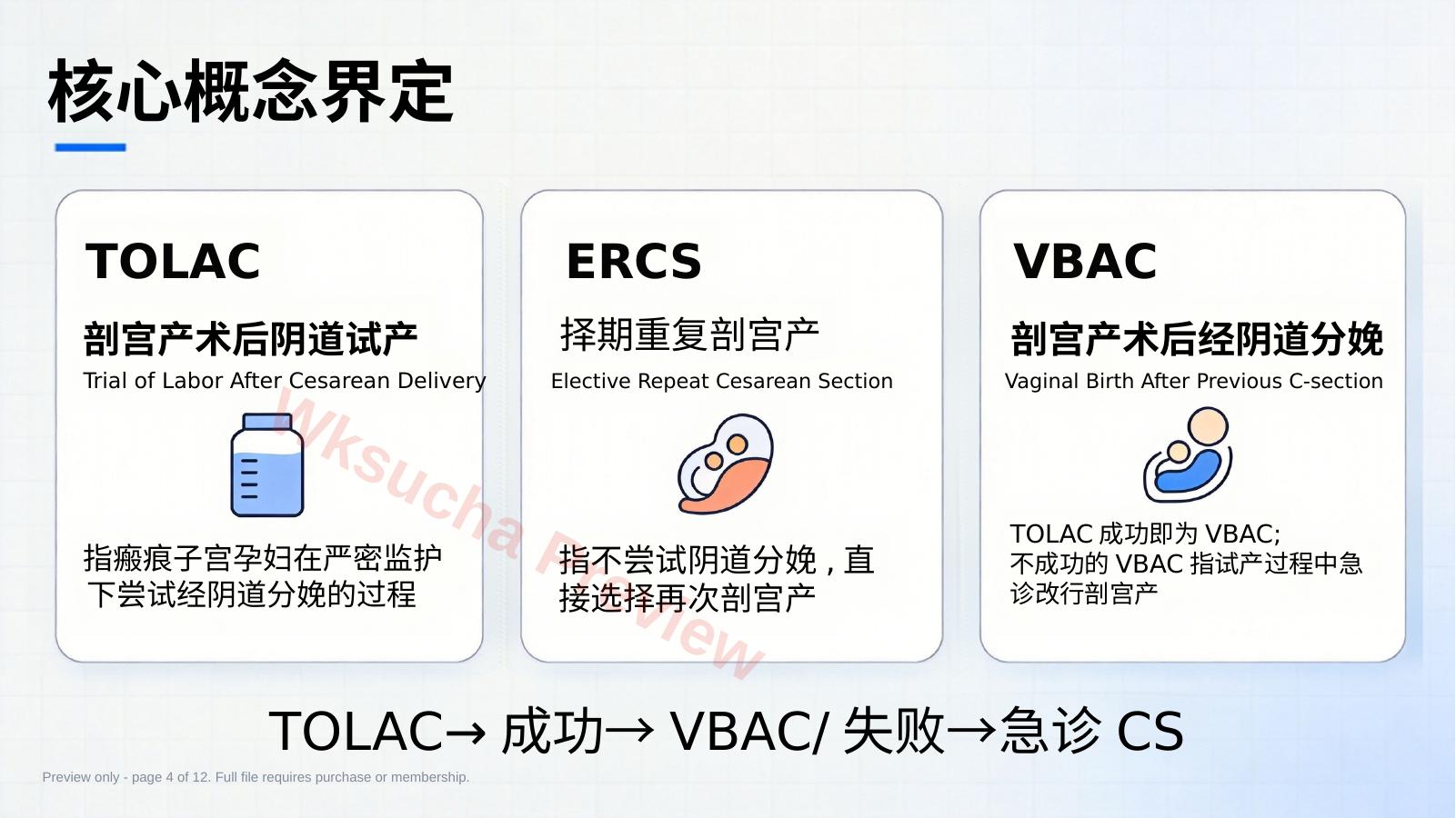 核心概念界定

TOLAC

剖宫产术后阴道试产

Trial of Labor After Cesarean Delivery

指瘢痕子宫孕妇在严密监护下尝试经阴道分娩的过程

ERCS

择期重复剖宫产

Elective Repeat Cesarean Section

指不尝试阴道分娩，直接选择再次剖宫产

VBAC

剖宫产术后经阴道分娩

Vaginal Birth After Previous C-section

TOLAC 成功即为 VBAC;
不成功的 VBAC 指试产过程中急诊改行剖宫产

Wksucha Preview

TOLAC→ 成功→ VBAC/ 失败→急诊 CS

Preview only - page 4 of 12. Full file requires purchase or membership.